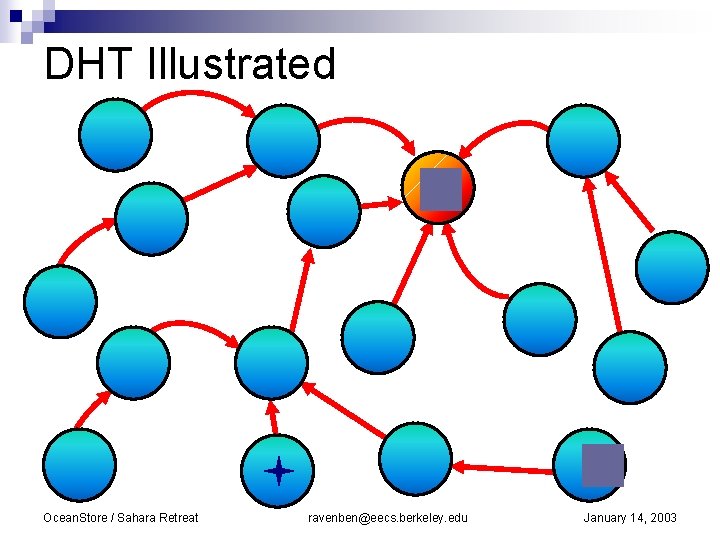 DHT Illustrated

OceanStore / Sahara Retreat

ravenben@eecs.berkeley.edu

January 14, 2003